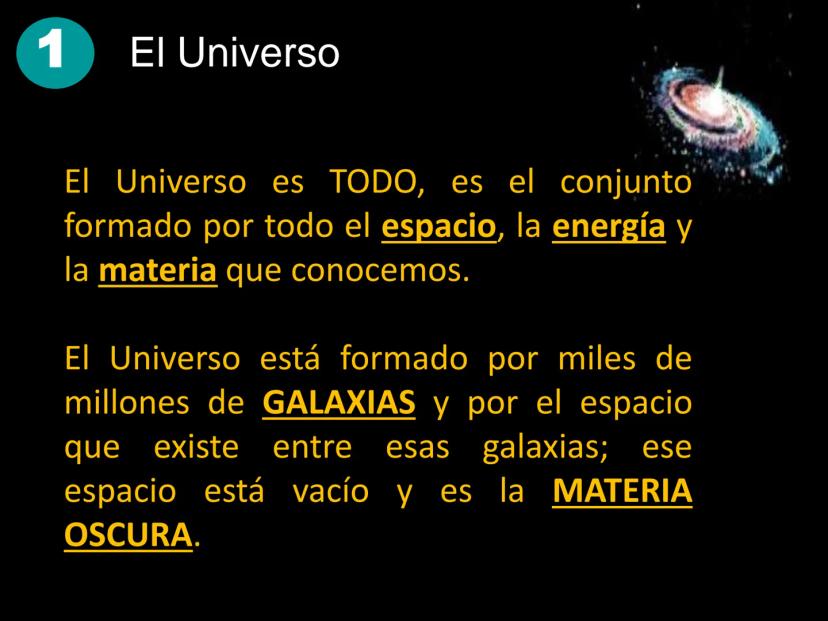 1 El Universo

El Universo es TODO, es el conjunto formado por todo el espacio, la energía y la materia que conocemos.

El Universo está formado por miles de millones de GALAXIAS y por el espacio que existe entre esas galaxias; ese espacio está vacío y es la MATERIA OSCURA.